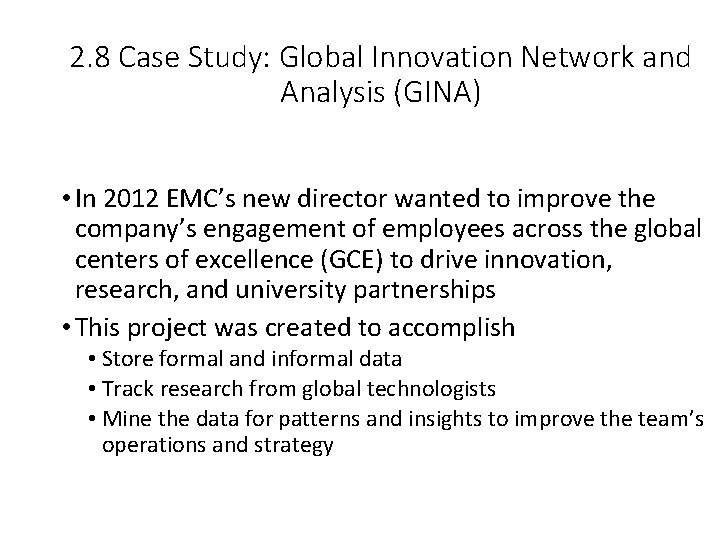 2.8 Case Study: Global Innovation Network and Analysis (GINA)

• In 2012 EMC's new director wanted to improve the company's engagement of employees across the global centers of excellence (GCE) to drive innovation, research, and university partnerships

• This project was created to accomplish
  • Store formal and informal data
  • Track research from global technologists
  • Mine the data for patterns and insights to improve the team's operations and strategy